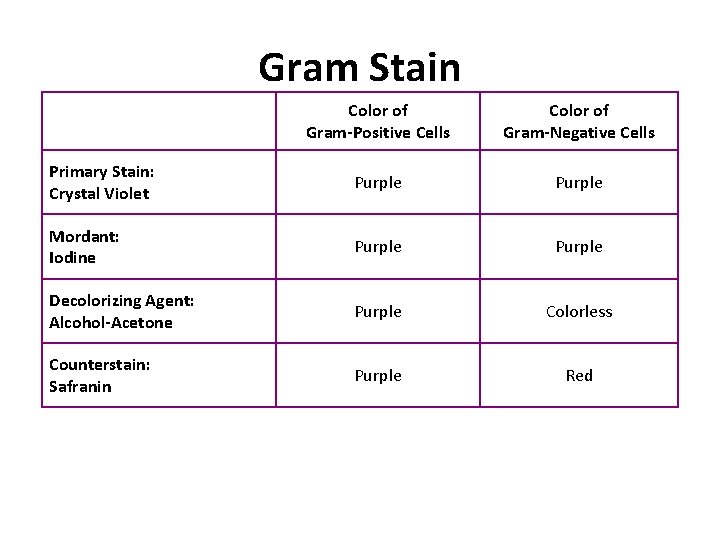 Gram Stain

| | Color of Gram-Positive Cells | Color of Gram-Negative Cells |
|---|---|---|
| Primary Stain: Crystal Violet | Purple | Purple |
| Mordant: Iodine | Purple | Purple |
| Decolorizing Agent: Alcohol-Acetone | Purple | Colorless |
| Counterstain: Safranin | Purple | Red |